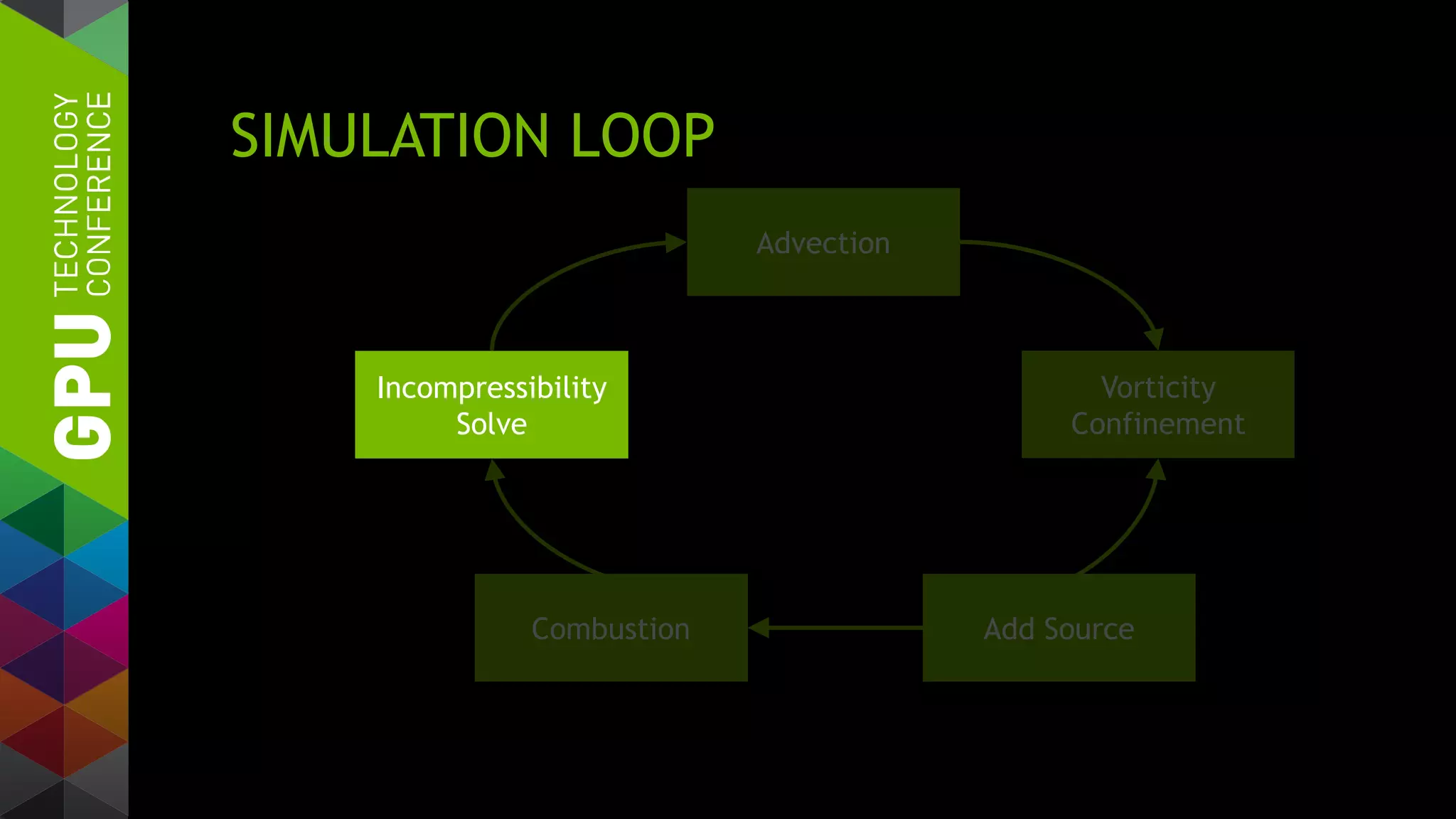 GPU TECHNOLOGY CONFERENCE

SIMULATION LOOP

Advection

Incompressibility Solve

Vorticity Confinement

Combustion

Add Source